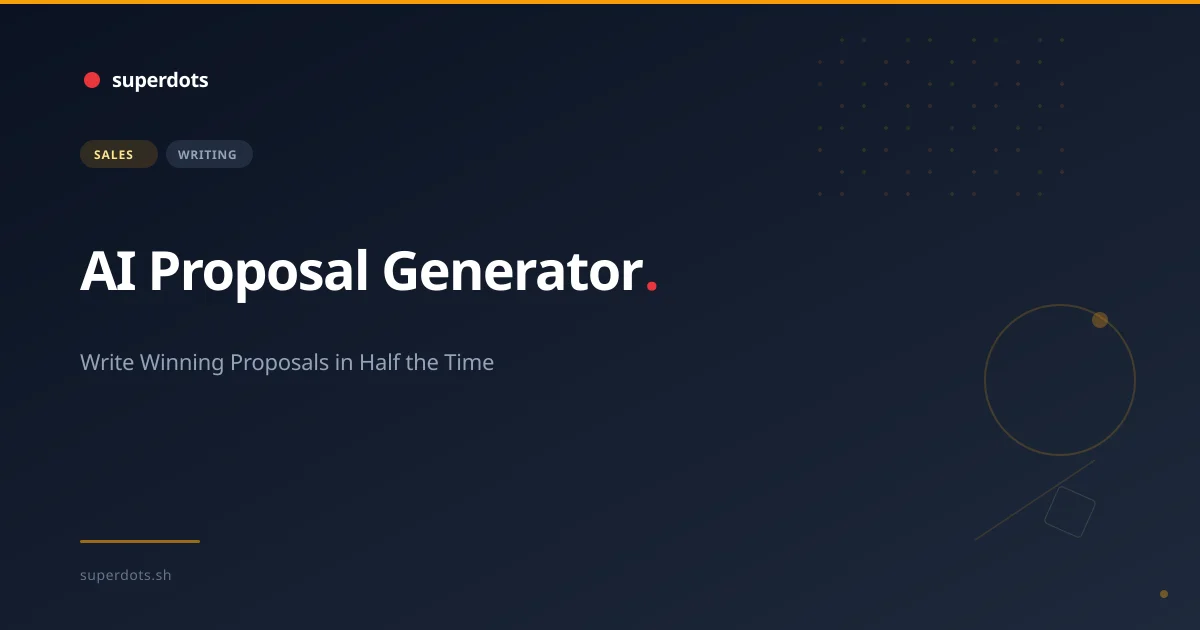 superdots

SALES WRITING

AI Proposal Generator.

Write Winning Proposals in Half the Time

superdots.sh